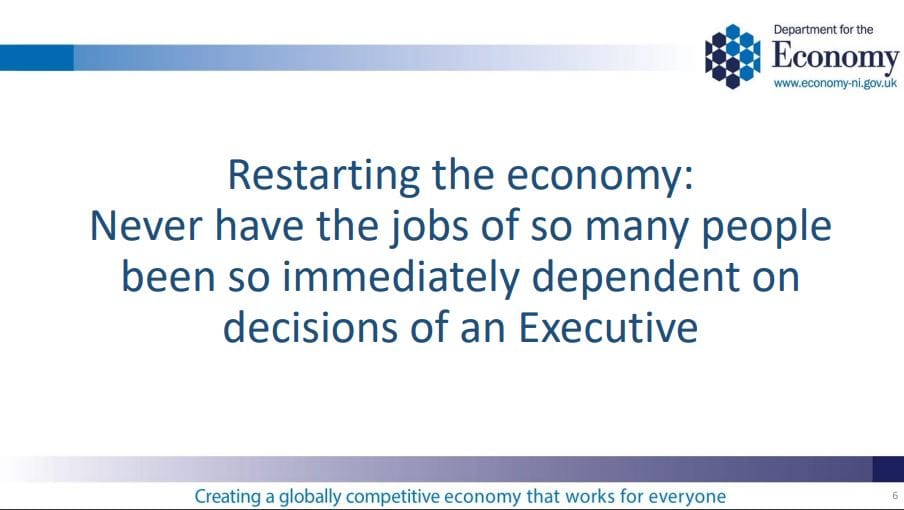 Department for the
Economy
www.economy-ni.gov.uk

Restarting the economy:
Never have the jobs of so many people been so immediately dependent on decisions of an Executive

Creating a globally competitive economy that works for everyone

6